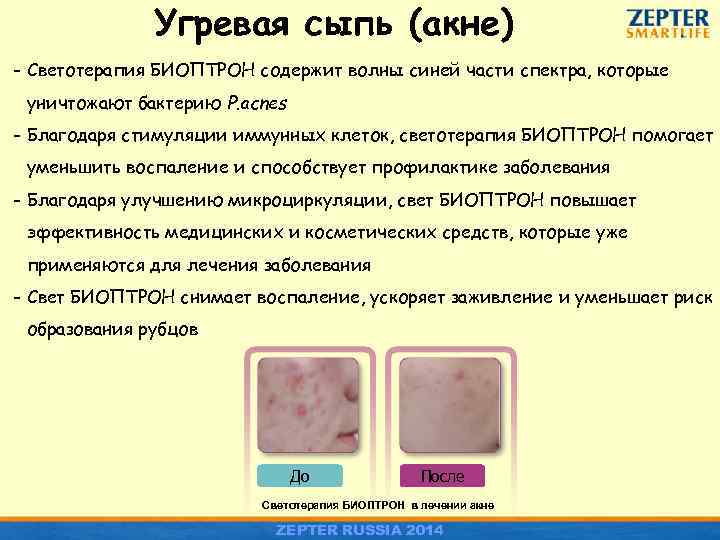 Угревая сыпь (акне)

ZEPTER SMARTLIFE

- Светотерапия БИОПТРОН содержит волны синей части спектра, которые уничтожают бактерию P.acnes

- Благодаря стимуляции иммунных клеток, светотерапия БИОПТРОН помогает уменьшить воспаление и способствует профилактике заболевания

- Благодаря улучшению микроциркуляции, свет БИОПТРОН повышает эффективность медицинских и косметических средств, которые уже применяются для лечения заболевания

- Свет БИОПТРОН снимает воспаление, ускоряет заживление и уменьшает риск образования рубцов

До

После

Светотерапия БИОПТРОН в лечении акне

ZEPTER RUSSIA 2014